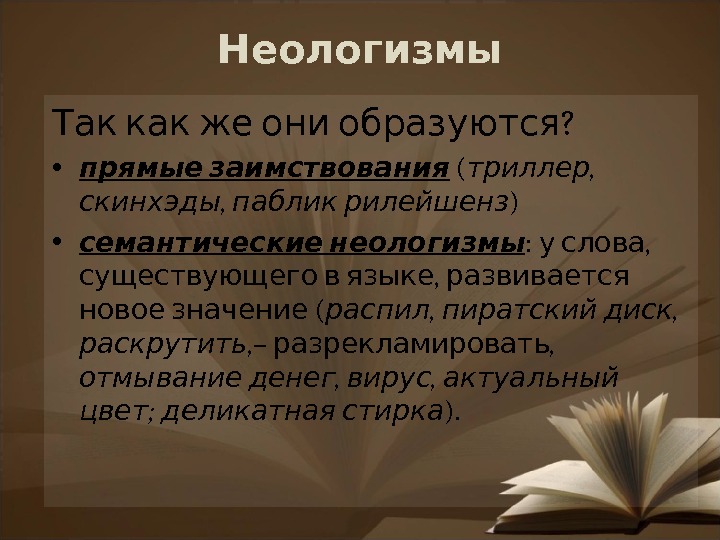 Неологизмы

Так как же они образуются?

• прямые заимствования (триллер, скинхэды, паблик рилейшенз)

• семантические неологизмы: у слова, существующего в языке, развивается новое значение (распил, пиратский диск, раскрутить,– разрекламировать, отмывание денег, вирус, актуальный цвет; деликатная стирка).